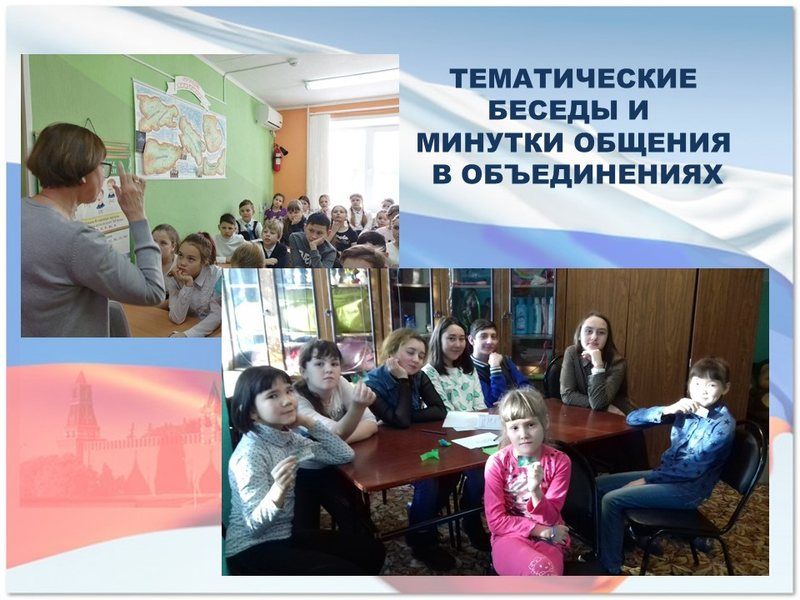 ТЕМАТИЧЕСКИЕ БЕСЕДЫ И МИНУТКИ ОБЩЕНИЯ В ОБЪЕДИНЕНИЯХ